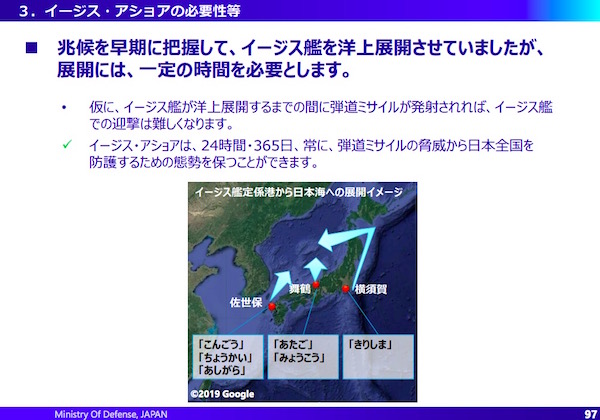 ３．イージス・アショアの必要性等

■ 兆候を早期に把握して、イージス艦を洋上展開させていましたが、展開には、一定の時間を必要とします。

• 仮に、イージス艦が洋上展開するまでの間に弾道ミサイルが発射されれば、イージス艦での迎撃は難しくなります。

✓ イージス・アショアは、24時間・365日、常に、弾道ミサイルの脅威から日本全国を防護するための態勢を保つことができます。

イージス艦定係港から日本海への展開イメージ

舞鶴

横須賀

佐世保

「こんごう」
「ちょうかい」
「あしがら」

「あたご」
「みょうこう」

「きりしま」

©2019 Google

Ministry Of Defense, JAPAN

97